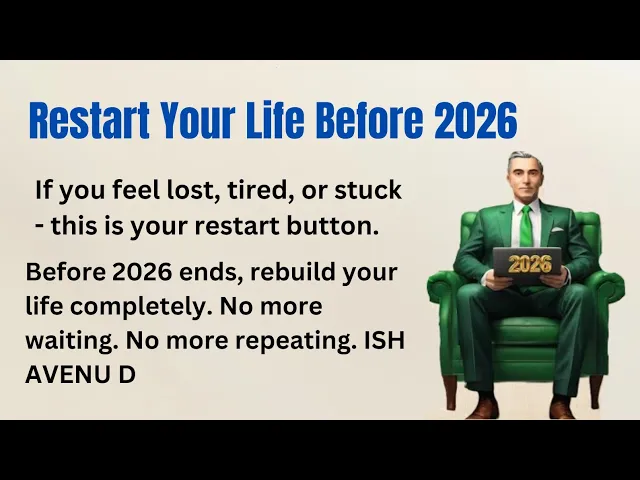 Restart Your Life Before 2026

If you feel lost, tired, or stuck - this is your restart button.

Before 2026 ends, rebuild your life completely. No more waiting. No more repeating. ISH AVENU D

2026